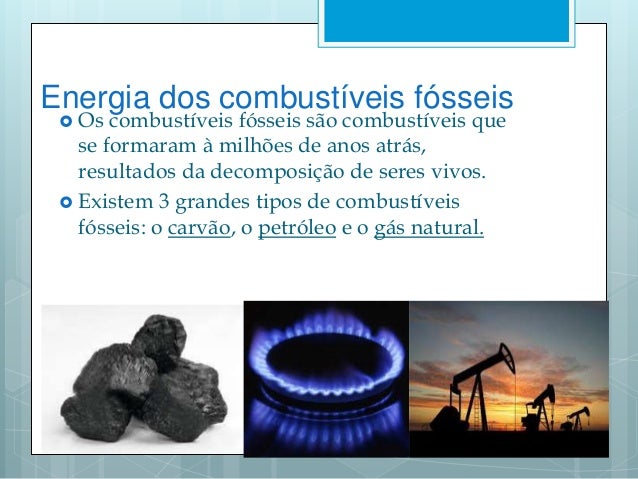 Energia dos combustíveis fósseis

Os combustíveis fósseis são combustíveis que se formaram à milhões de anos atrás, resultados da decomposição de seres vivos.

Existem 3 grandes tipos de combustíveis fósseis: o carvão, o petróleo e o gás natural.